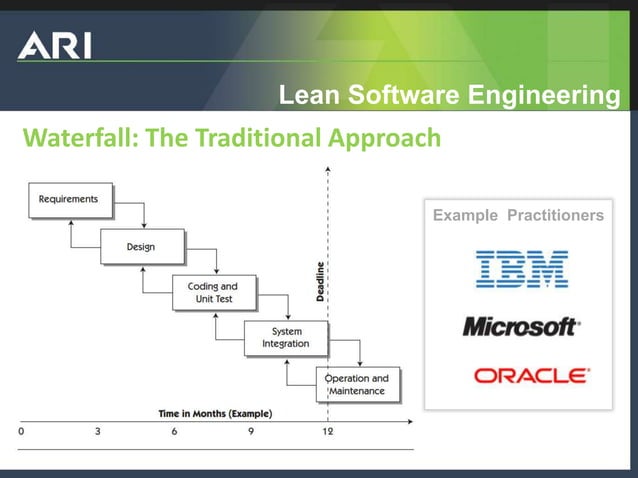 ARI

Lean Software Engineering

Waterfall: The Traditional Approach

Requirements

Design

Coding and Unit Test

System Integration

Operation and Maintenance

Deadline

Time in Months (Example)

0 3 6 9 12

Example Practitioners

IBM

Microsoft

ORACLE